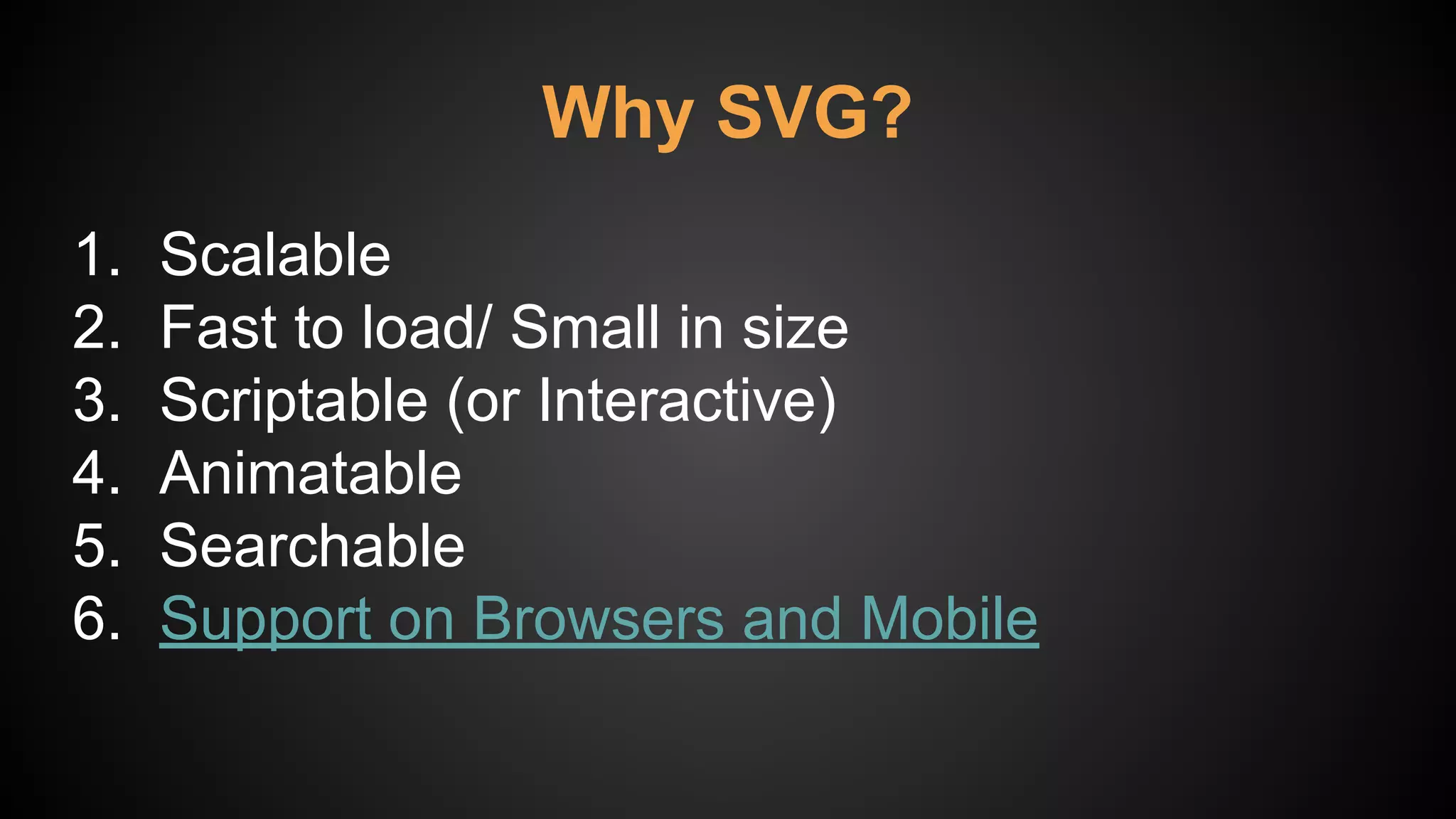 Why SVG?

1. Scalable
2. Fast to load/ Small in size
3. Scriptable (or Interactive)
4. Animatable
5. Searchable
6. Support on Browsers and Mobile